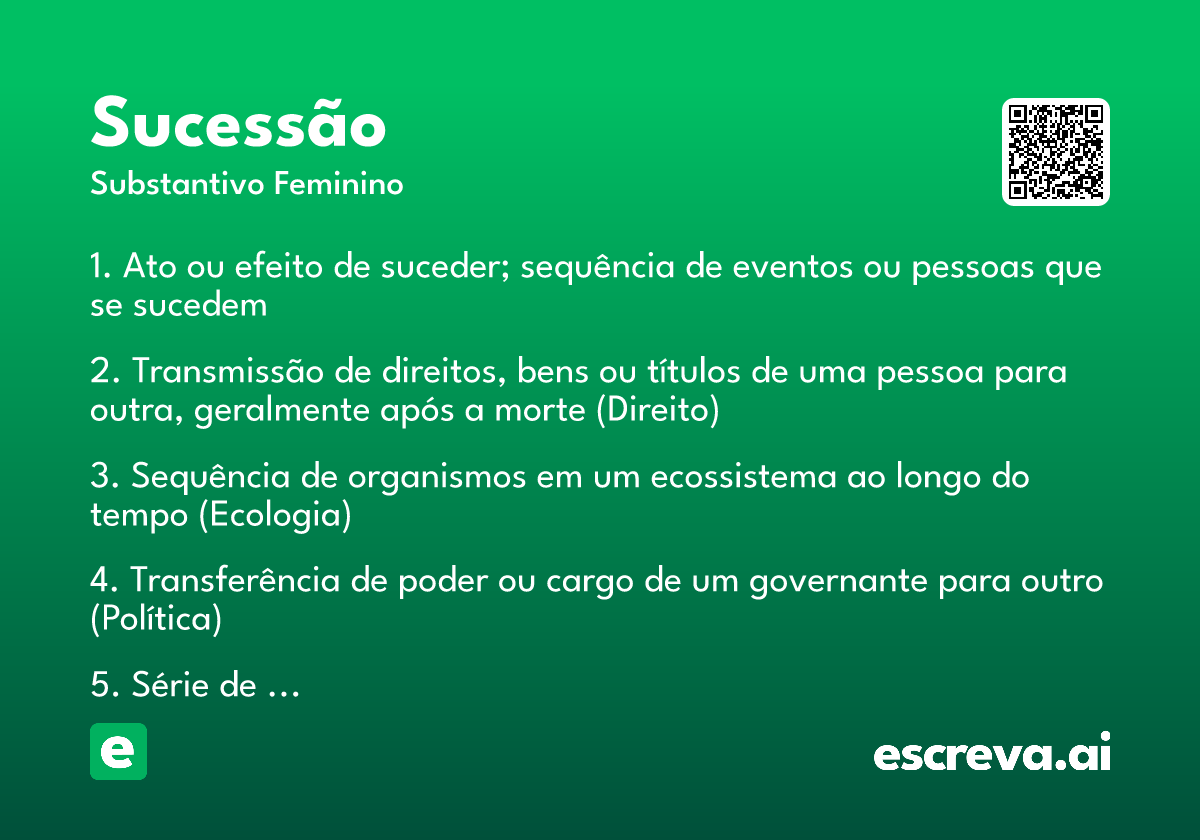 Sucessão
Substantivo Feminino

1. Ato ou efeito de suceder; sequência de eventos ou pessoas que se sucedem

2. Transmissão de direitos, bens ou títulos de uma pessoa para outra, geralmente após a morte (Direito)

3. Sequência de organismos em um ecossistema ao longo do tempo (Ecologia)

4. Transferência de poder ou cargo de um governante para outro (Política)

5. Série de ...

e

escreva.ai